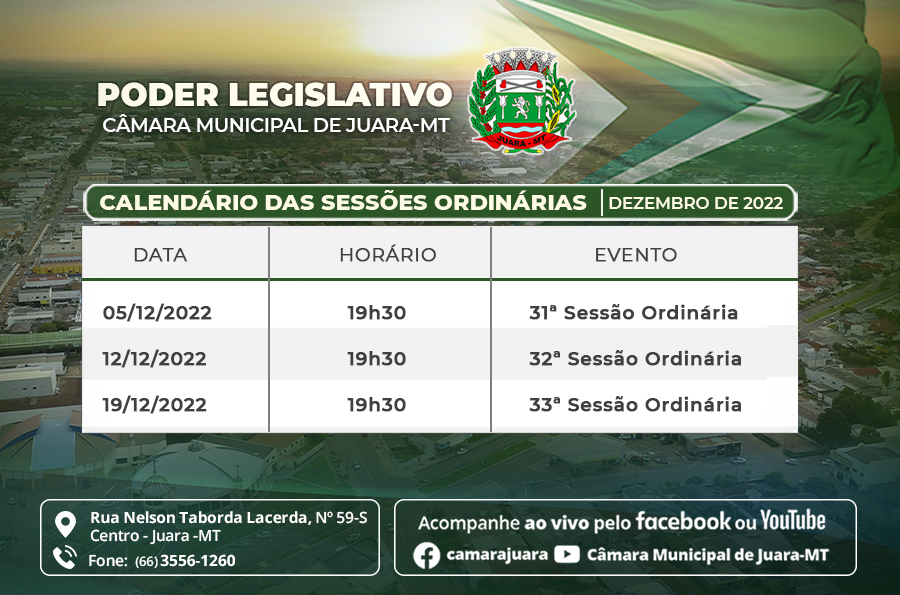 PODER LEGISLATIVO
CÂMARA MUNICIPAL DE JUARA-MT

JUARA - MT

CALENDÁRIO DAS SESSÕES ORDINÁRIAS | DEZEMBRO DE 2022

| DATA | HORÁRIO | EVENTO |
|---|---|---|
| 05/12/2022 | 19h30 | 31ª Sessão Ordinária |
| 12/12/2022 | 19h30 | 32ª Sessão Ordinária |
| 19/12/2022 | 19h30 | 33ª Sessão Ordinária |

Rua Nelson Taborda Lacerda, Nº 59-S
Centro - Juara -MT
Fone: (66) 3556-1260

Acompanhe ao vivo pelo facebook ou YouTube
camarajuara Câmara Municipal de Juara-MT